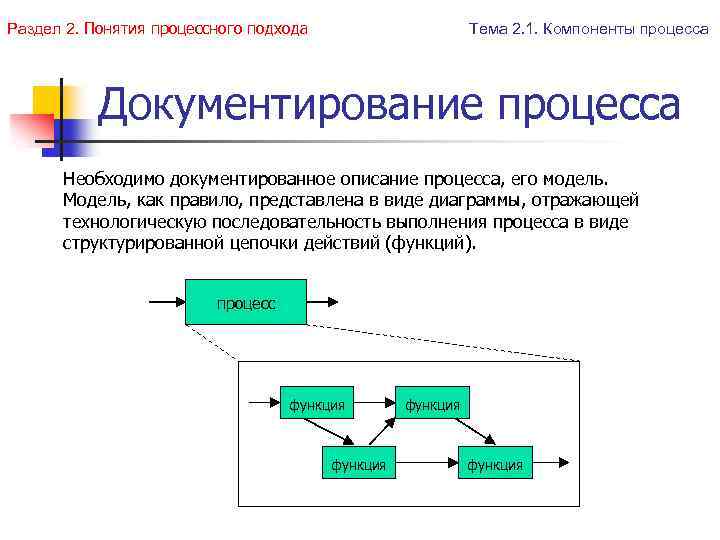 Раздел 2. Понятия процессного подхода

Тема 2.1. Компоненты процесса

Документирование процесса

Необходимо документированное описание процесса, его модель. Модель, как правило, представлена в виде диаграммы, отражающей технологическую последовательность выполнения процесса в виде структурированной цепочки действий (функций).

процесс

функция

функция

функция

функция